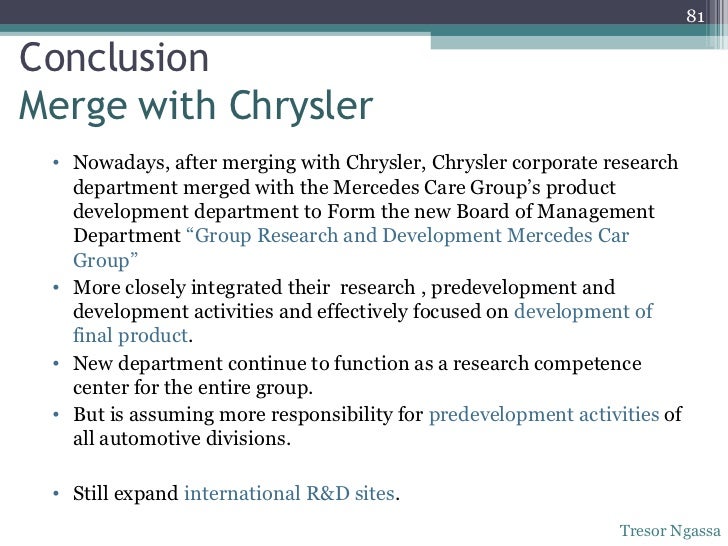 81

Conclusion
Merge with Chrysler

• Nowadays, after merging with Chrysler, Chrysler corporate research department merged with the Mercedes Care Group's product development department to Form the new Board of Management Department "Group Research and Development Mercedes Car Group"
• More closely integrated their research , predevelopment and development activities and effectively focused on development of final product.
• New department continue to function as a research competence center for the entire group.
• But is assuming more responsibility for predevelopment activities of all automotive divisions.

• Still expand international R&D sites.

Tresor Ngassa